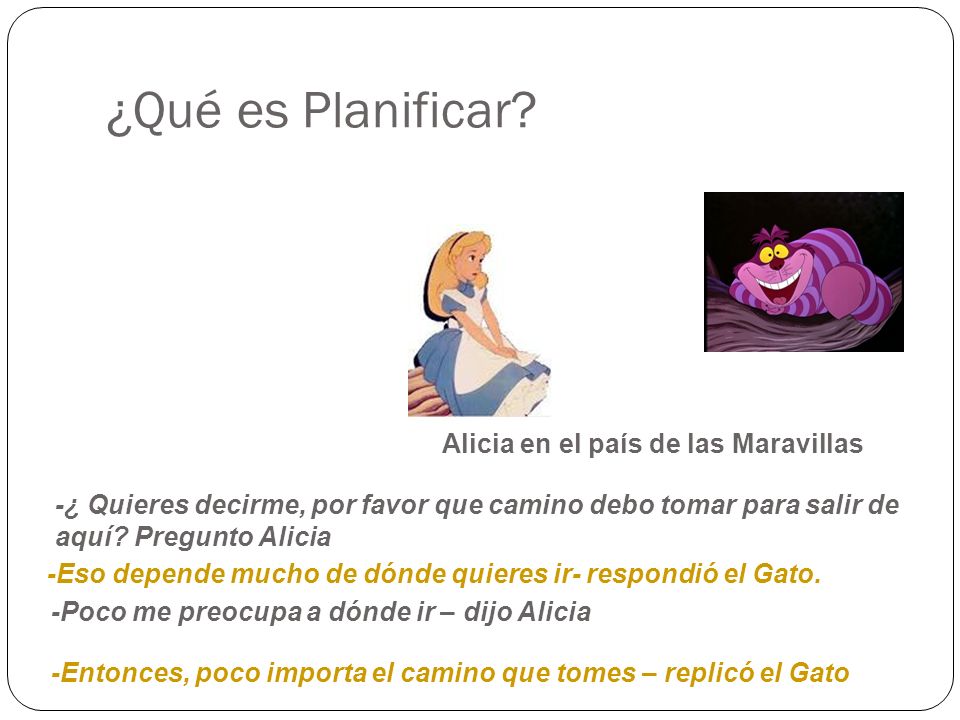 ¿Qué es Planificar?

Alicia en el país de las Maravillas

-¿ Quieres decirme, por favor que camino debo tomar para salir de aquí? Pregunto Alicia

-Eso depende mucho de dónde quieres ir- respondió el Gato.

-Poco me preocupa a dónde ir – dijo Alicia

-Entonces, poco importa el camino que tomes – replicó el Gato